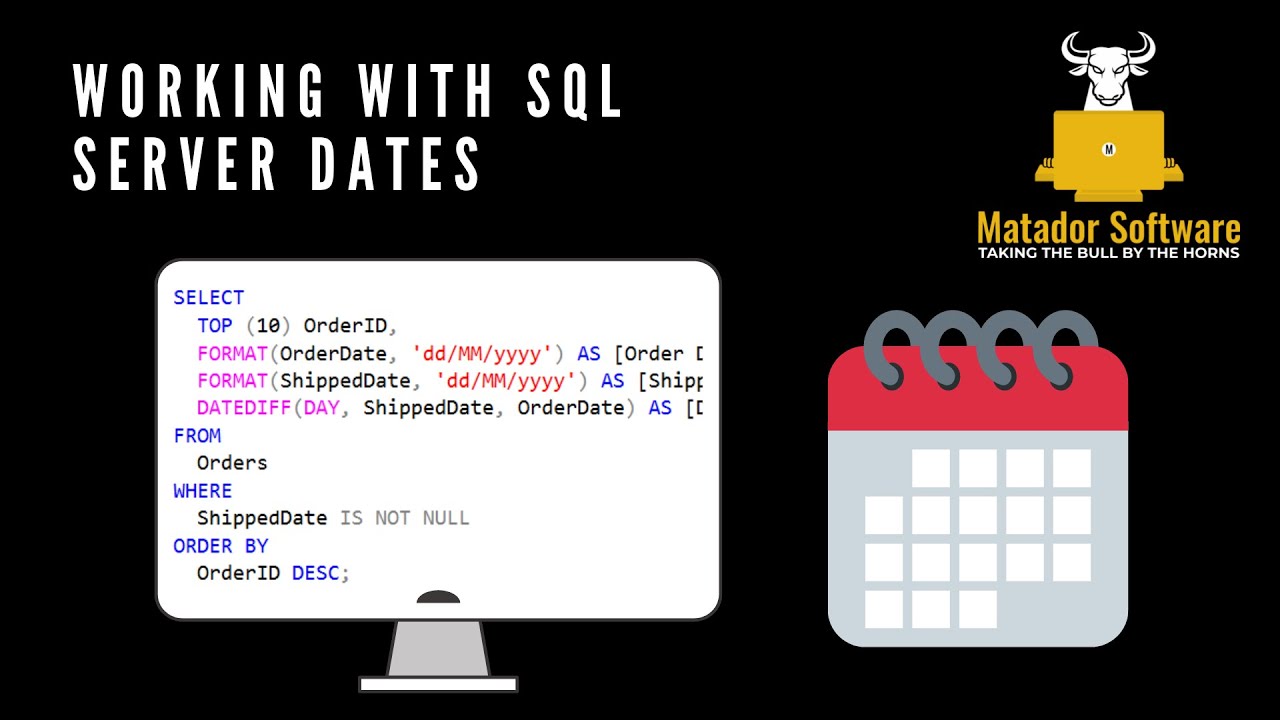 WORKING WITH SQL SERVER DATES

M

Matador Software
TAKING THE BULL BY THE HORNS

SELECT
  TOP (10) OrderID,
  FORMAT(OrderDate, 'dd/MM/yyyy') AS [Order D
  FORMAT(ShippedDate, 'dd/MM/yyyy') AS [Shipp
  DATEDIFF(DAY, ShippedDate, OrderDate) AS [D
FROM
  Orders
WHERE
  ShippedDate IS NOT NULL
ORDER BY
  OrderID DESC;